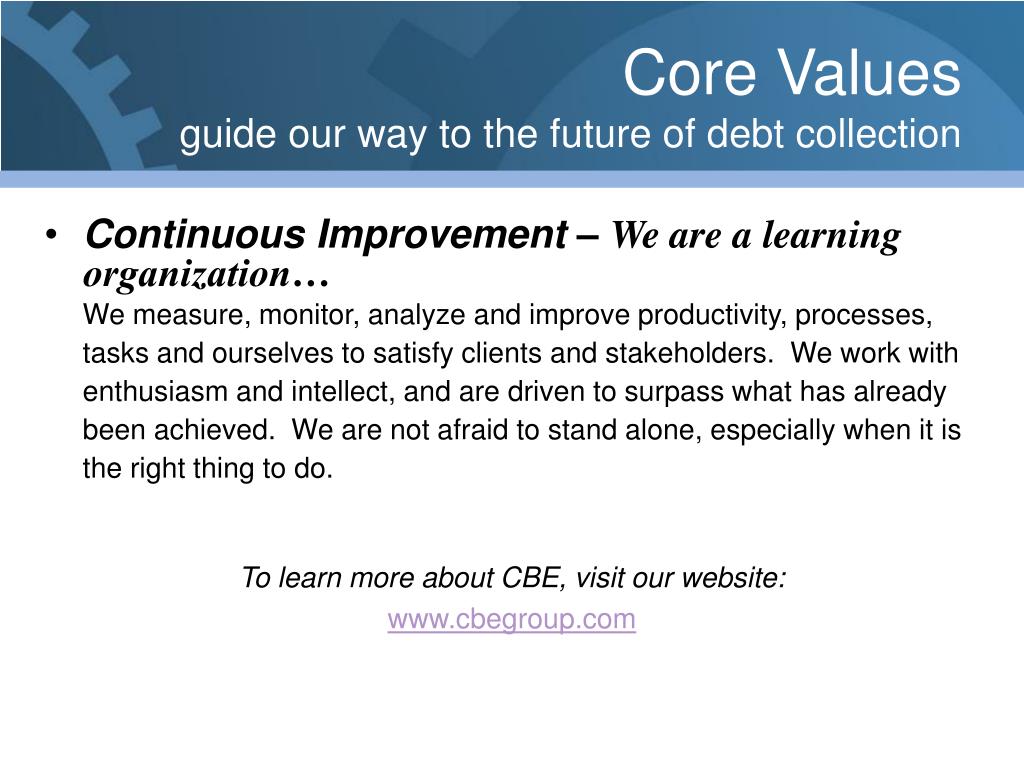 Core Values
guide our way to the future of debt collection

• Continuous Improvement – We are a learning organization…
We measure, monitor, analyze and improve productivity, processes, tasks and ourselves to satisfy clients and stakeholders. We work with enthusiasm and intellect, and are driven to surpass what has already been achieved. We are not afraid to stand alone, especially when it is the right thing to do.

To learn more about CBE, visit our website:
www.cbegroup.com